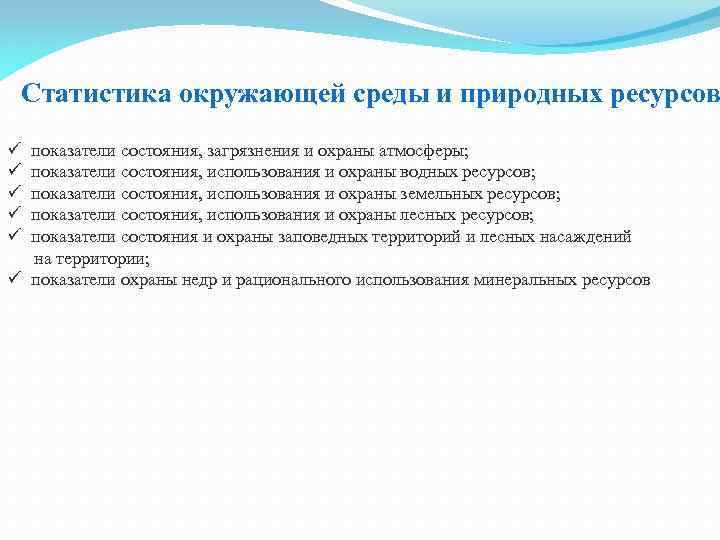 Статистика окружающей среды и природных ресурсов

✓ показатели состояния, загрязнения и охраны атмосферы;
✓ показатели состояния, использования и охраны водных ресурсов;
✓ показатели состояния, использования и охраны земельных ресурсов;
✓ показатели состояния, использования и охраны лесных ресурсов;
✓ показатели состояния и охраны заповедных территорий и лесных насаждений на территории;
✓ показатели охраны недр и рационального использования минеральных ресурсов